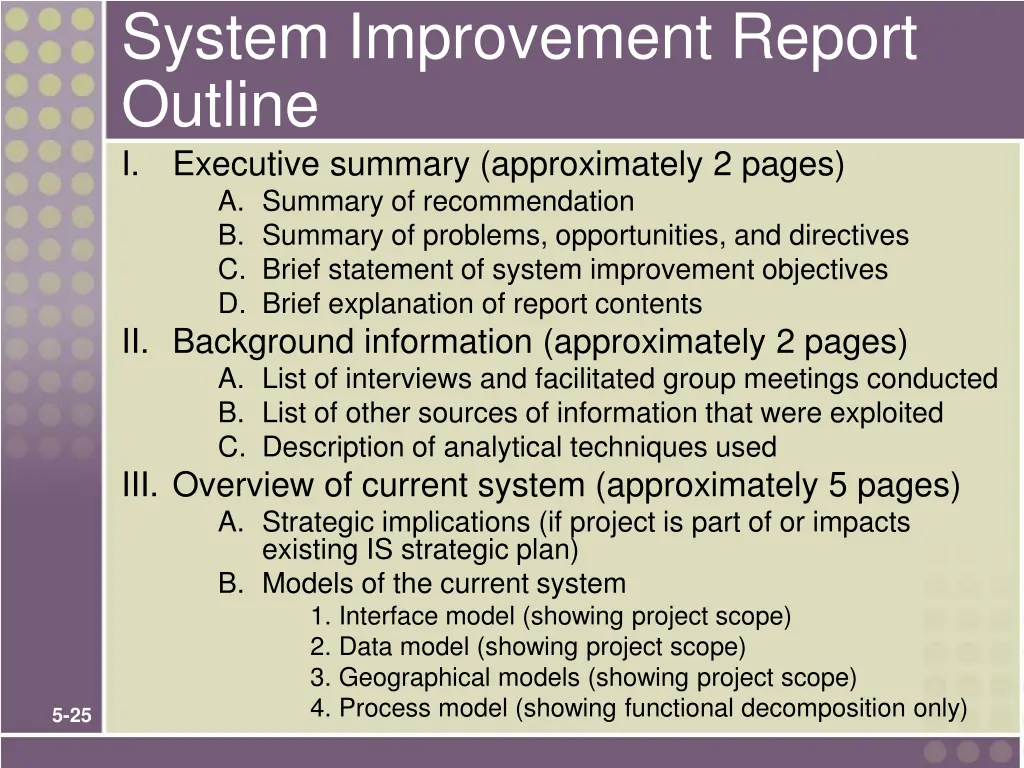 System Improvement Report Outline

I. Executive summary (approximately 2 pages)
A. Summary of recommendation
B. Summary of problems, opportunities, and directives
C. Brief statement of system improvement objectives
D. Brief explanation of report contents

II. Background information (approximately 2 pages)
A. List of interviews and facilitated group meetings conducted
B. List of other sources of information that were exploited
C. Description of analytical techniques used

III. Overview of current system (approximately 5 pages)
A. Strategic implications (if project is part of or impacts existing IS strategic plan)
B. Models of the current system
1. Interface model (showing project scope)
2. Data model (showing project scope)
3. Geographical models (showing project scope)
4. Process model (showing functional decomposition only)

5-25